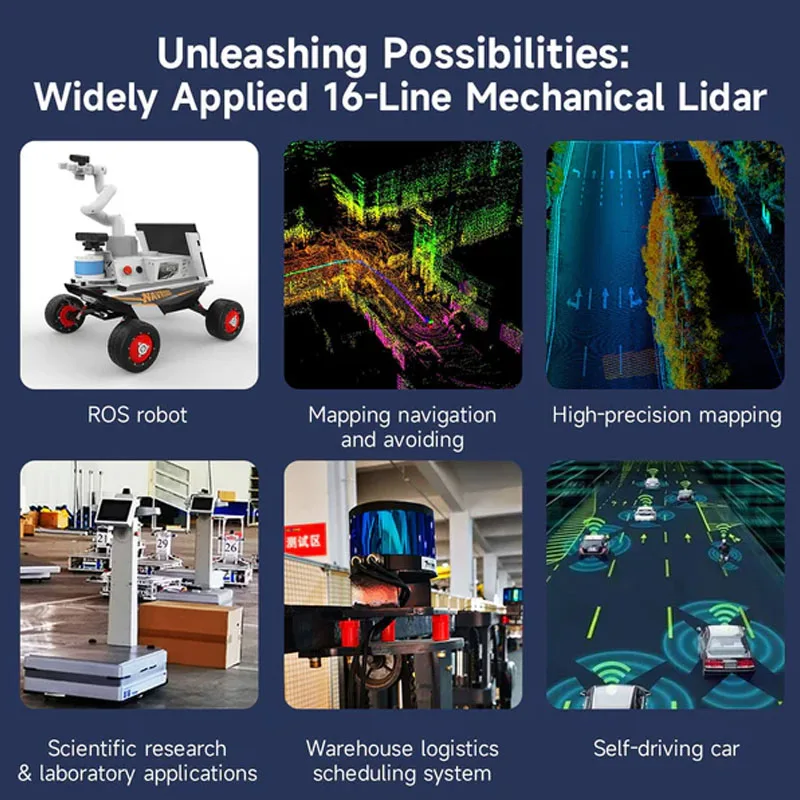 Unleashing Possibilities:
Widely Applied 16-Line Mechanical Lidar

ROS robot

Mapping navigation and avoiding

High-precision mapping

21

29

26

测试区

Scientific research & laboratory applications

Warehouse logistics scheduling system

Self-driving car